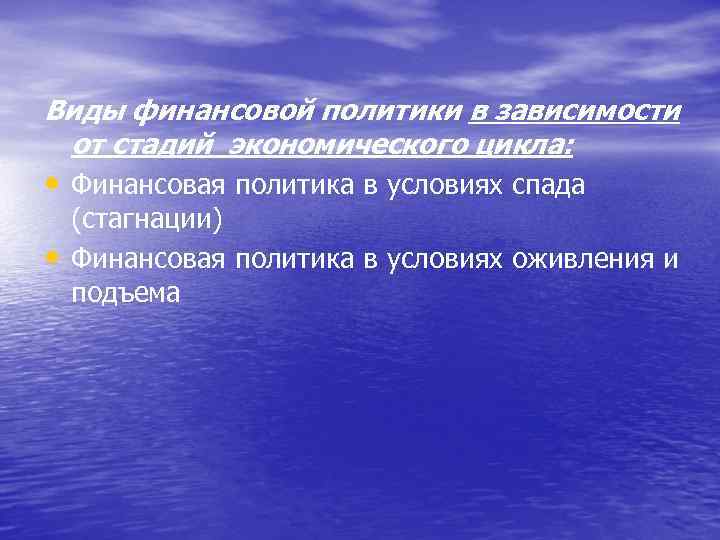 Виды финансовой политики в зависимости от стадий экономического цикла:

• Финансовая политика в условиях спада (стагнации)
• Финансовая политика в условиях оживления и подъема